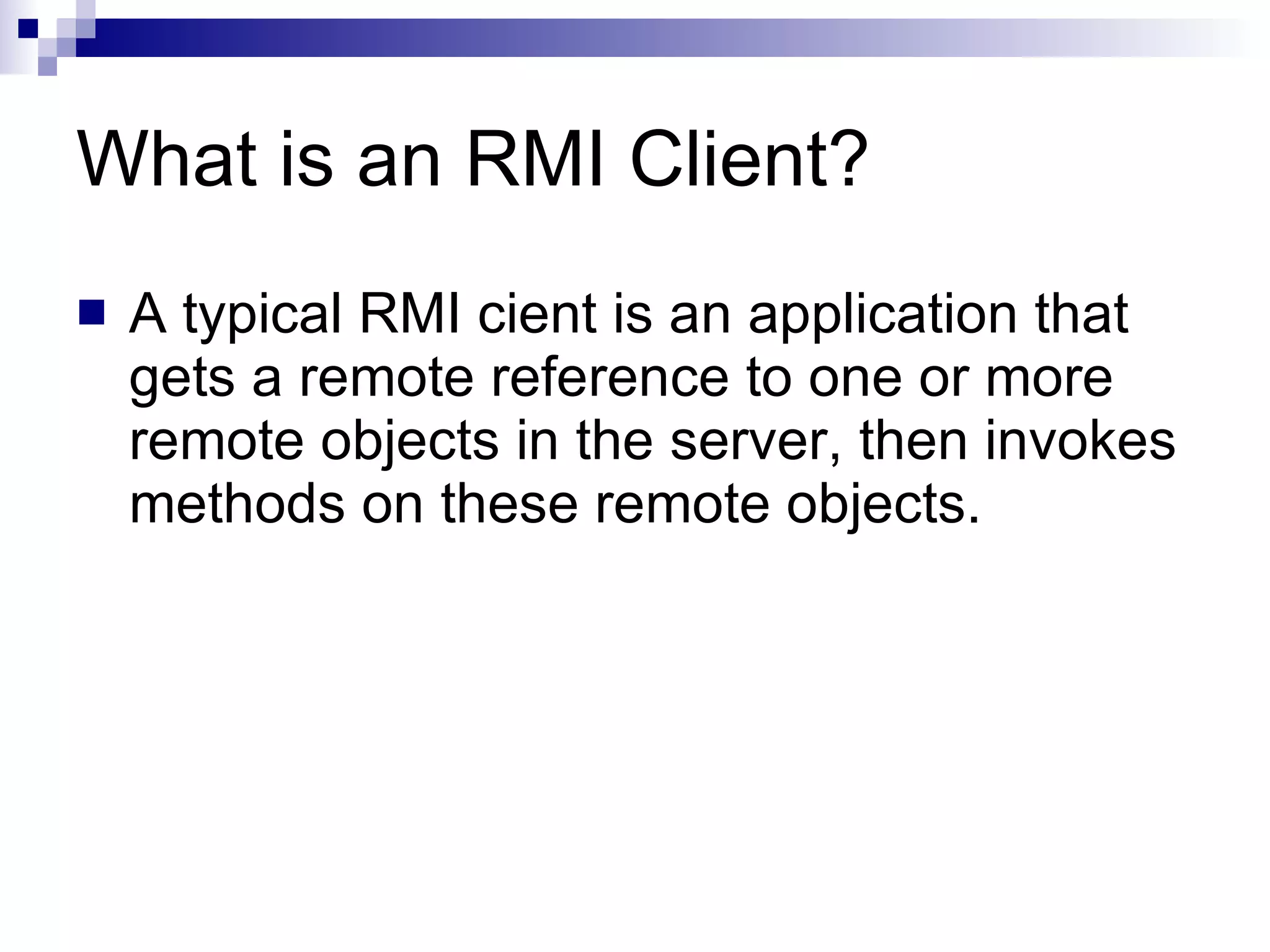 What is an RMI Client?

A typical RMI cient is an application that gets a remote reference to one or more remote objects in the server, then invokes methods on these remote objects.